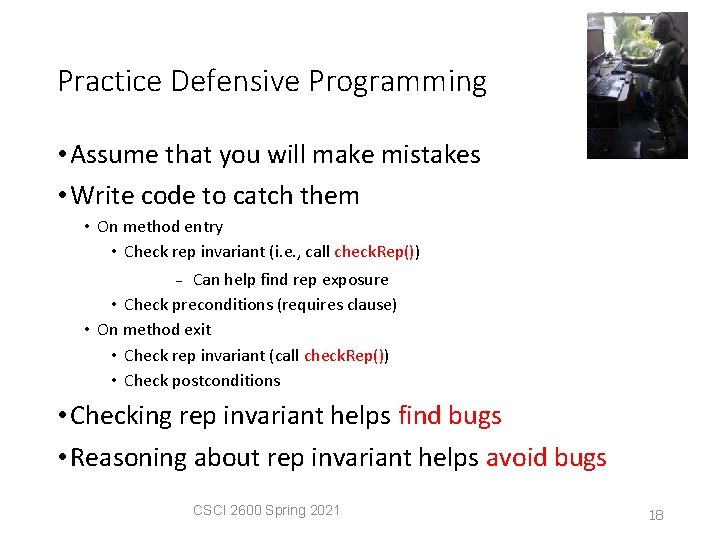 Practice Defensive Programming

• Assume that you will make mistakes
• Write code to catch them
  • On method entry
    • Check rep invariant (i.e., call checkRep())
      – Can help find rep exposure
    • Check preconditions (requires clause)
  • On method exit
    • Check rep invariant (call checkRep())
    • Check postconditions
• Checking rep invariant helps find bugs
• Reasoning about rep invariant helps avoid bugs

CSCI 2600 Spring 2021

18